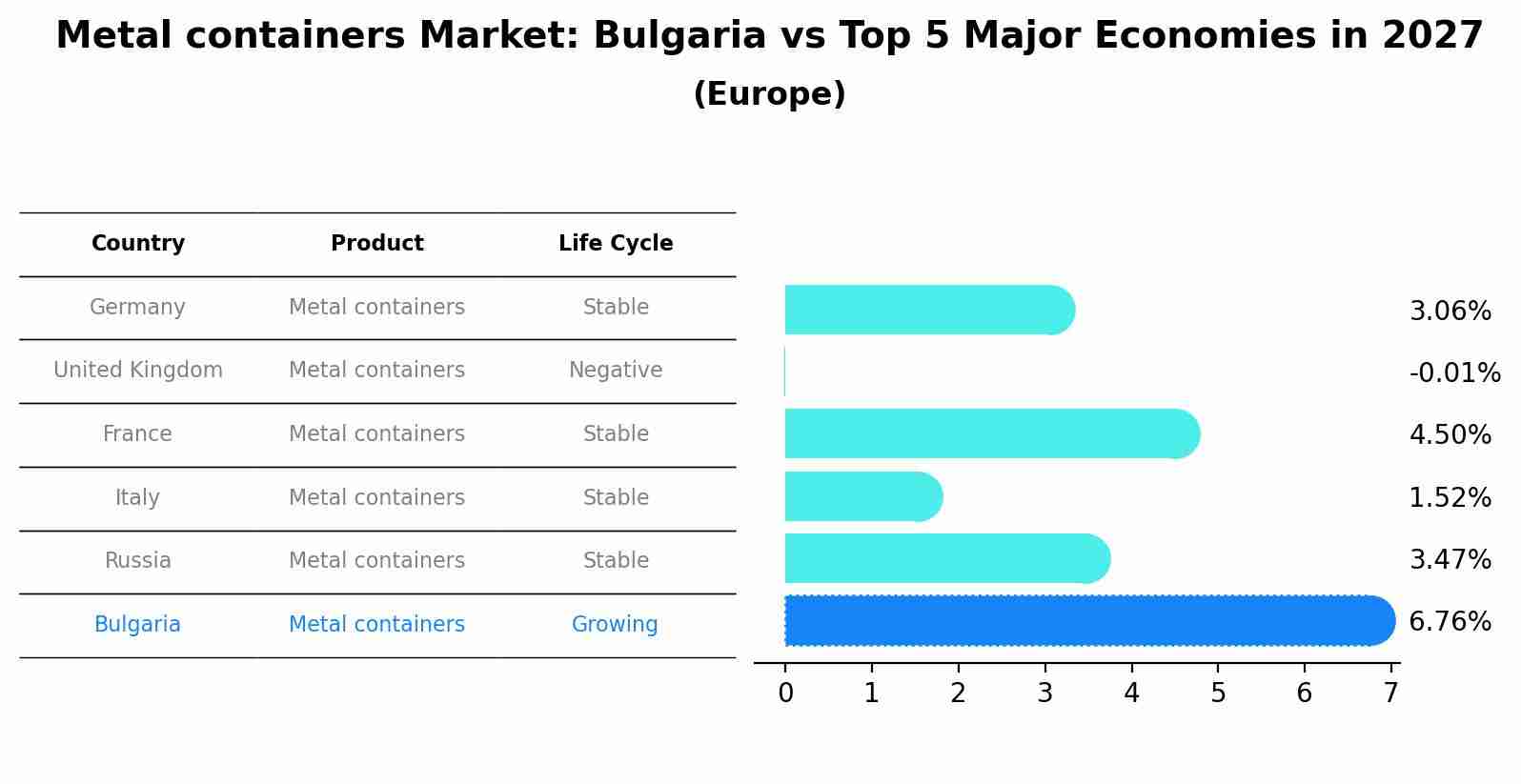 Metal containers Market: Bulgaria vs Top 5 Major Economies in 2027
(Europe)

| Country | Product | Life Cycle |
|---|---|---|
| Germany | Metal containers | Stable |
| United Kingdom | Metal containers | Negative |
| France | Metal containers | Stable |
| Italy | Metal containers | Stable |
| Russia | Metal containers | Stable |
| Bulgaria | Metal containers | Growing |

3.06%
-0.01%
4.50%
1.52%
3.47%
6.76%

0 1 2 3 4 5 6 7